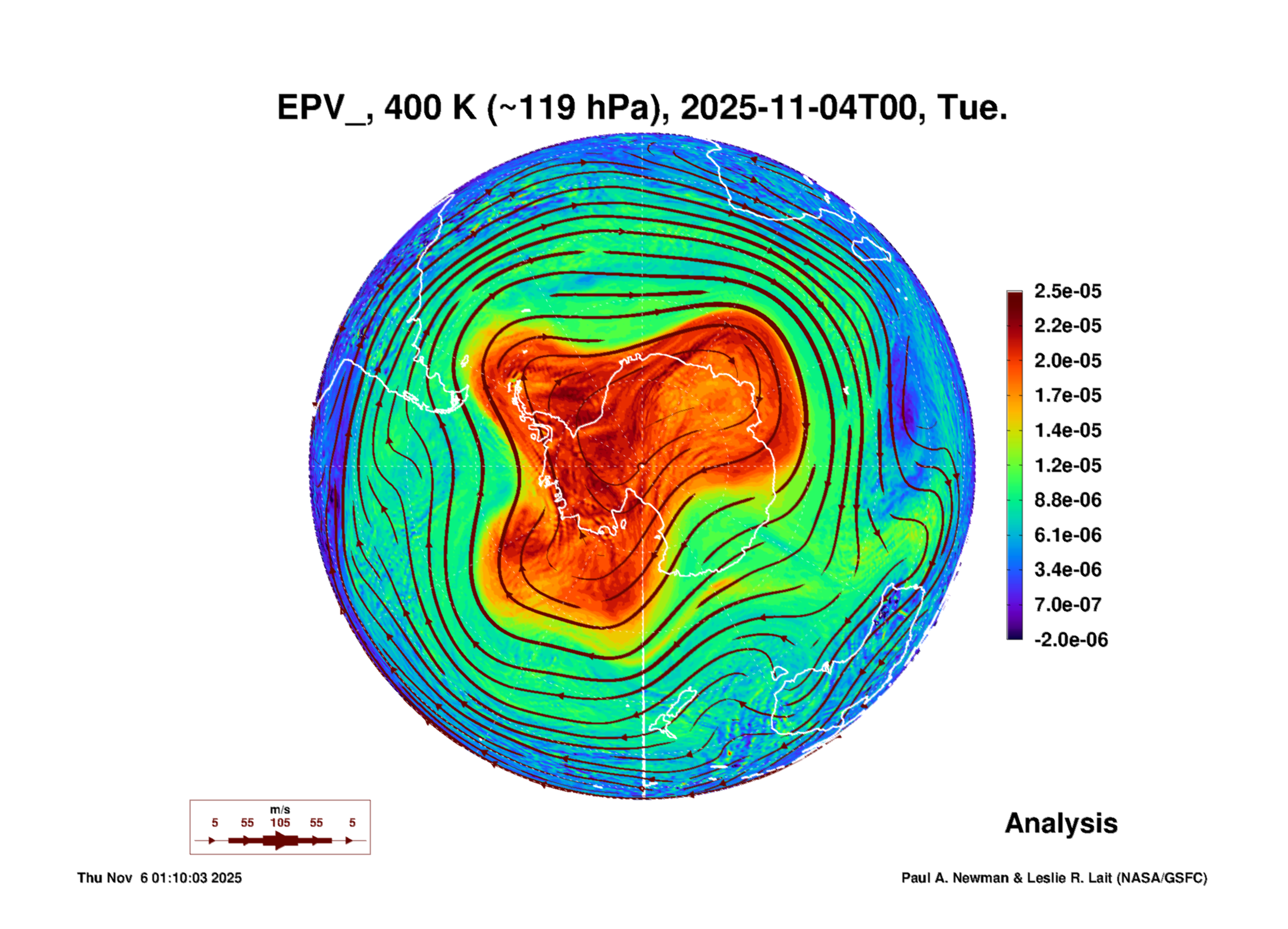 EPV_, 400 K (~119 hPa), 2025-11-04T00, Tue.

2.5e-05
2.2e-05
2.0e-05
1.7e-05
1.4e-05
1.2e-05
8.8e-06
6.1e-06
3.4e-06
7.0e-07
-2.0e-06

m/s
5 55 105 55 5

Analysis

Thu Nov 6 01:10:03 2025

Paul A. Newman & Leslie R. Lait (NASA/GSFC)